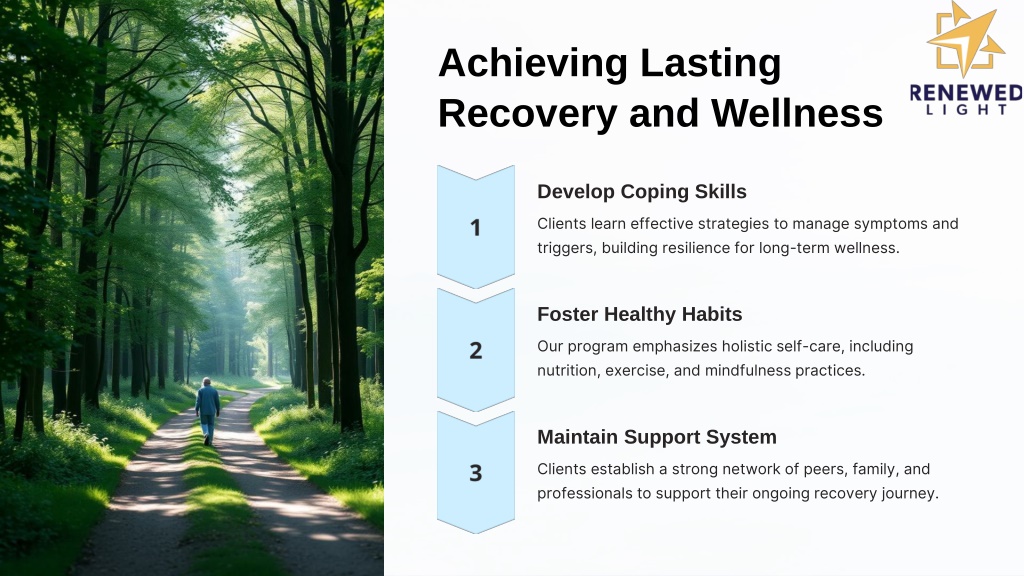 Achieving Lasting Recovery and Wellness

RENEWED LIGHT

1

Develop Coping Skills

Clients learn effective strategies to manage symptoms and triggers, building resilience for long-term wellness.

2

Foster Healthy Habits

Our program emphasizes holistic self-care, including nutrition, exercise, and mindfulness practices.

3

Maintain Support System

Clients establish a strong network of peers, family, and professionals to support their ongoing recovery journey.